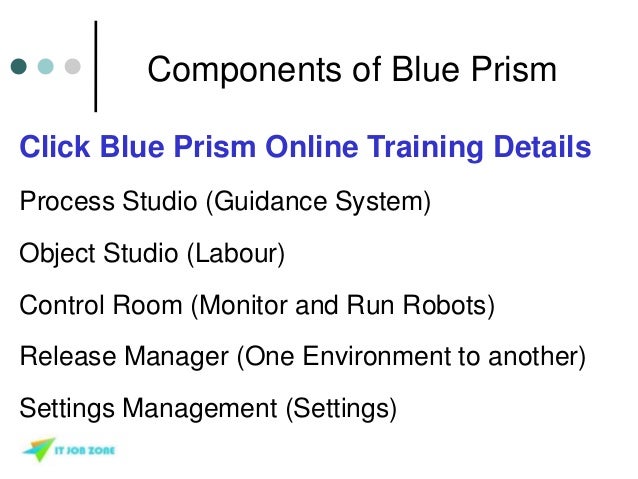 Components of Blue Prism

Click Blue Prism Online Training Details

Process Studio (Guidance System)

Object Studio (Labour)

Control Room (Monitor and Run Robots)

Release Manager (One Environment to another)

Settings Management (Settings)

IT JOB ZONE